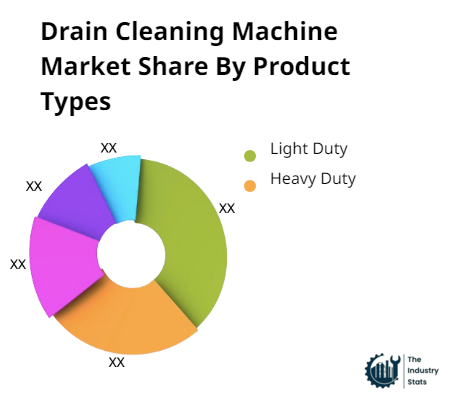 Drain Cleaning Machine Market Share By Product Types

XX

XX

XX

XX

XX

Light Duty

Heavy Duty

The Industry Stats